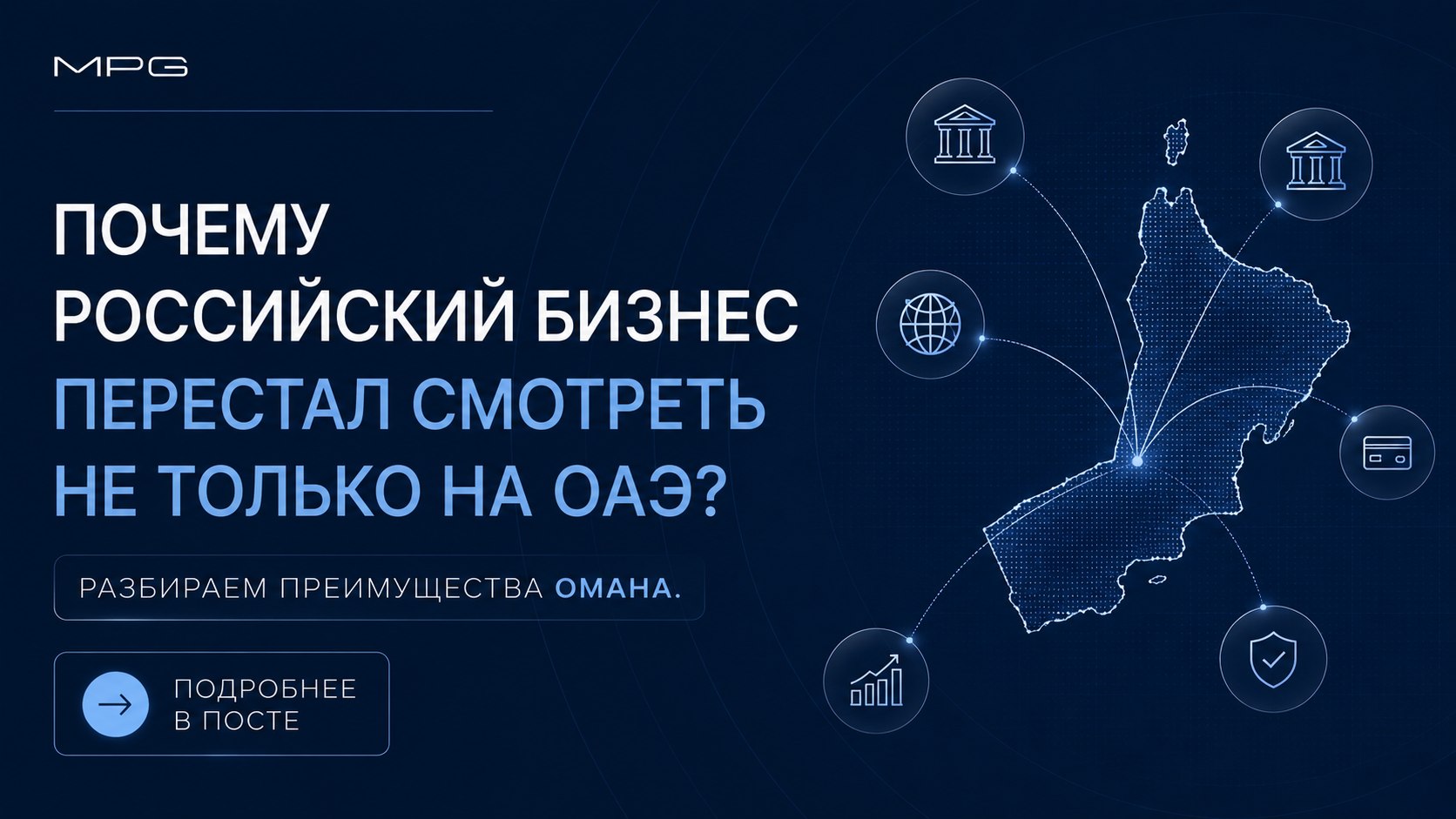 MPG

ПОЧЕМУ РОССИЙСКИЙ БИЗНЕС ПЕРЕСТАЛ СМОТРЕТЬ НЕ ТОЛЬКО НА ОАЭ?

РАЗБИРАЕМ ПРЕИМУЩЕСТВА ОМАНА.

ПОДРОБНЕЕ В ПОСТЕ